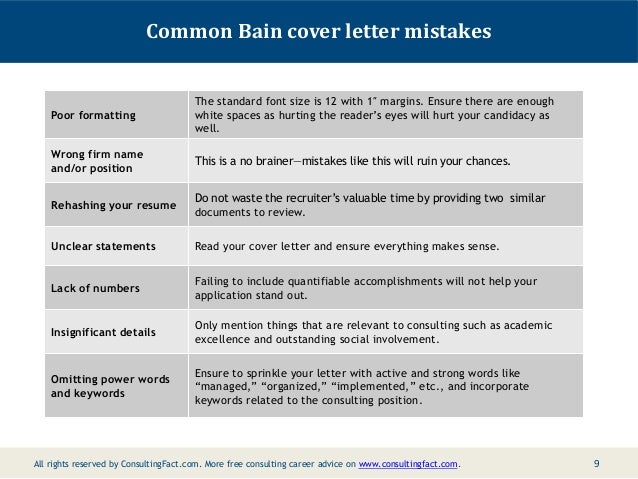 Common Bain cover letter mistakes

| | |
|---|---|
| Poor formatting | The standard font size is 12 with 1" margins. Ensure there are enough white spaces as hurting the reader's eyes will hurt your candidacy as well. |
| Wrong firm name and/or position | This is a no brainer—mistakes like this will ruin your chances. |
| Rehashing your resume | Do not waste the recruiter's valuable time by providing two similar documents to review. |
| Unclear statements | Read your cover letter and ensure everything makes sense. |
| Lack of numbers | Failing to include quantifiable accomplishments will not help your application stand out. |
| Insignificant details | Only mention things that are relevant to consulting such as academic excellence and outstanding social involvement. |
| Omitting power words and keywords | Ensure to sprinkle your letter with active and strong words like "managed," "organized," "implemented," etc., and incorporate keywords related to the consulting position. |

All rights reserved by ConsultingFact.com. More free consulting career advice on www.consultingfact.com.

9